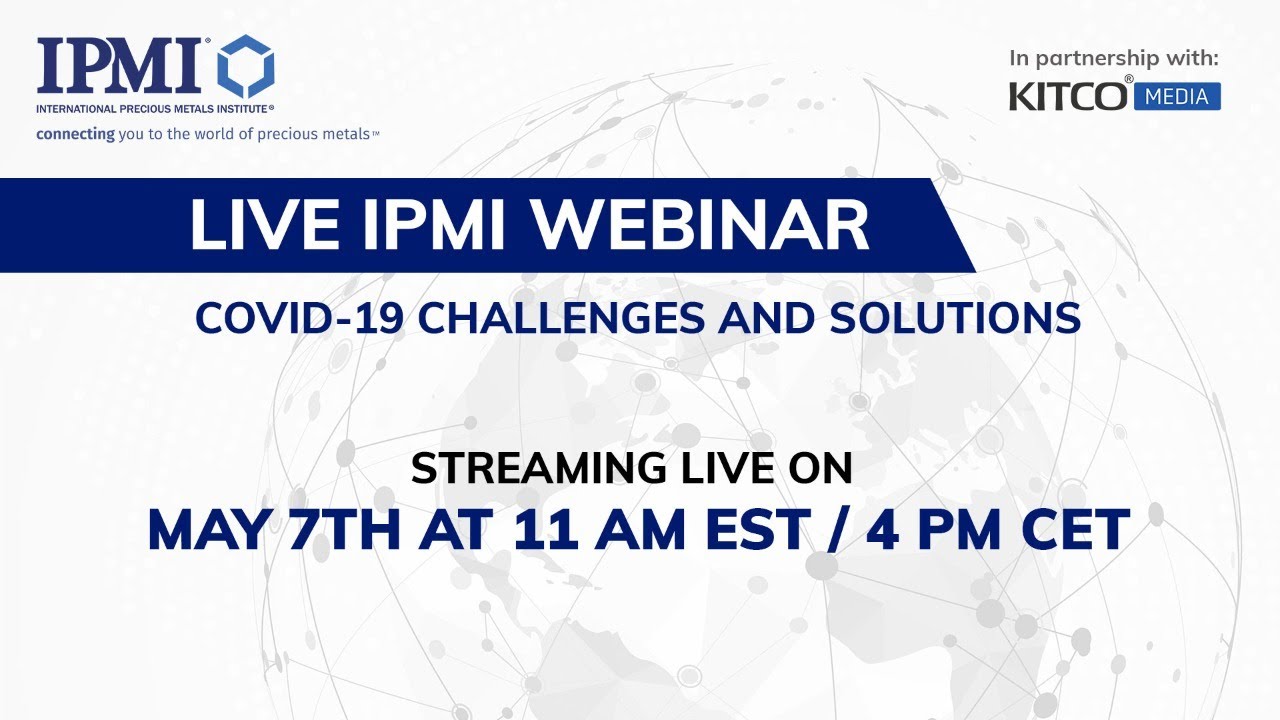 IPMI®
INTERNATIONAL PRECIOUS METALS INSTITUTE®
connecting you to the world of precious metals™

In partnership with:
KITCO® MEDIA

LIVE IPMI WEBINAR

COVID-19 CHALLENGES AND SOLUTIONS

STREAMING LIVE ON
MAY 7TH AT 11 AM EST / 4 PM CET